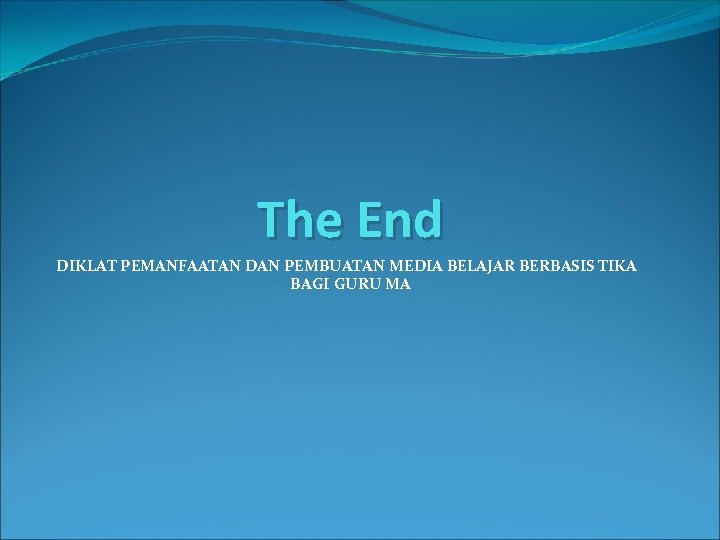 The End

DIKLAT PEMANFAATAN DAN PEMBUATAN MEDIA BELAJAR BERBASIS TIKA BAGI GURU MA